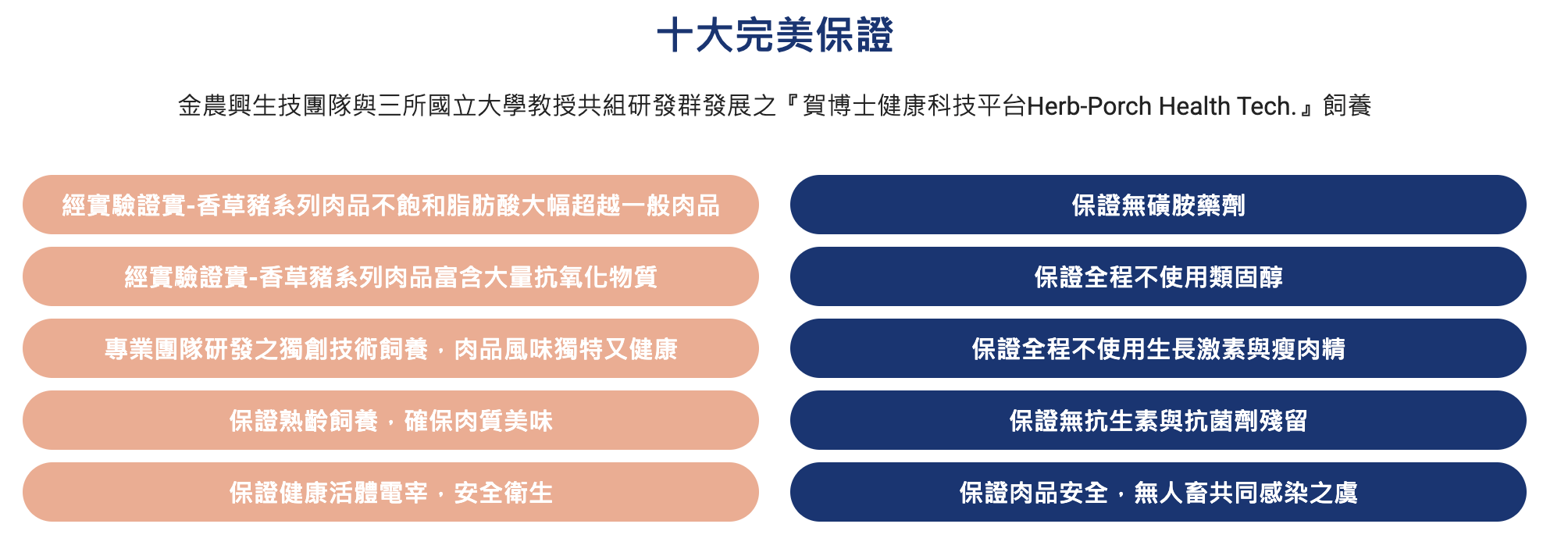 十大完美保證

金農興生技團隊與三所國立大學教授共組研發群發展之『賀博士健康科技平台Herb-Porch Health Tech.』飼養

經實驗證實-香草豬系列肉品不飽和脂肪酸大幅超越一般肉品

經實驗證實-香草豬系列肉品富含大量抗氧化物質

專業團隊研發之獨創技術飼養，肉品風味獨特又健康

保證熟齡飼養，確保肉質美味

保證健康活體電宰，安全衛生

保證無磺胺藥劑

保證全程不使用類固醇

保證全程不使用生長激素與瘦肉精

保證無抗生素與抗菌劑殘留

保證肉品安全，無人畜共同感染之虞